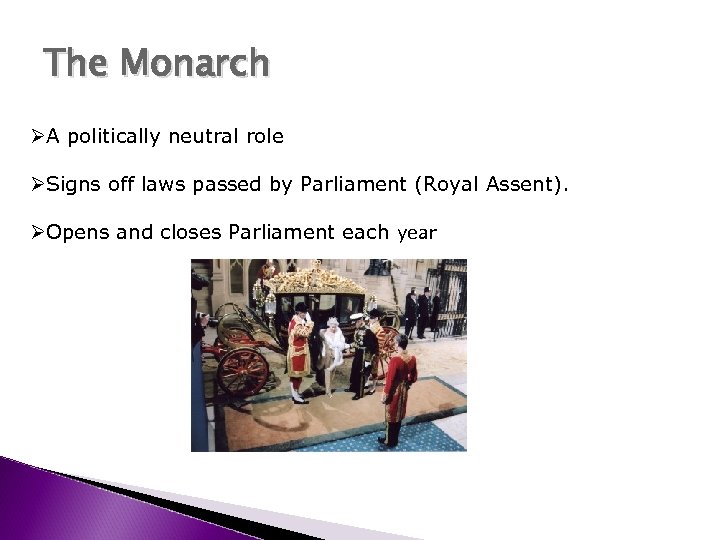 The Monarch

➢A politically neutral role

➢Signs off laws passed by Parliament (Royal Assent).

➢Opens and closes Parliament each year